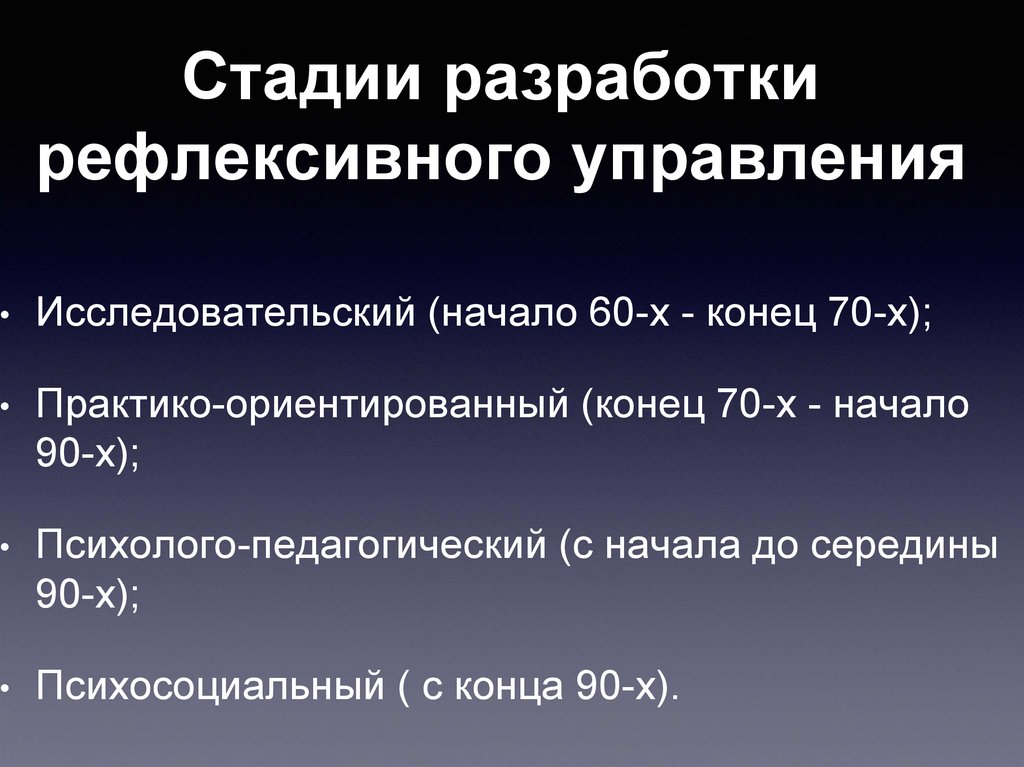 Стадии разработки рефлексивного управления

• Исследовательский (начало 60-х - конец 70-х);

• Практико-ориентированный (конец 70-х - начало 90-х);

• Психолого-педагогический (с начала до середины 90-х);

• Психосоциальный ( с конца 90-х).